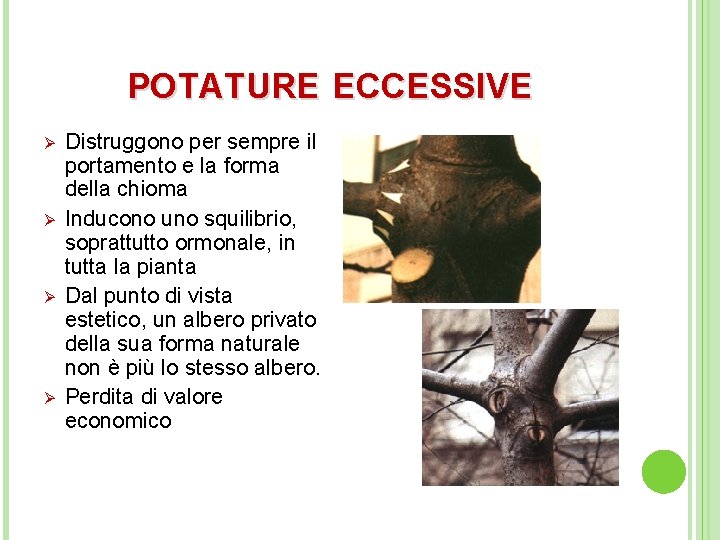 POTATURE ECCESSIVE

➢ Distruggono per sempre il portamento e la forma della chioma

➢ Inducono uno squilibrio, soprattutto ormonale, in tutta la pianta

➢ Dal punto di vista estetico, un albero privato della sua forma naturale non è più lo stesso albero.

➢ Perdita di valore economico